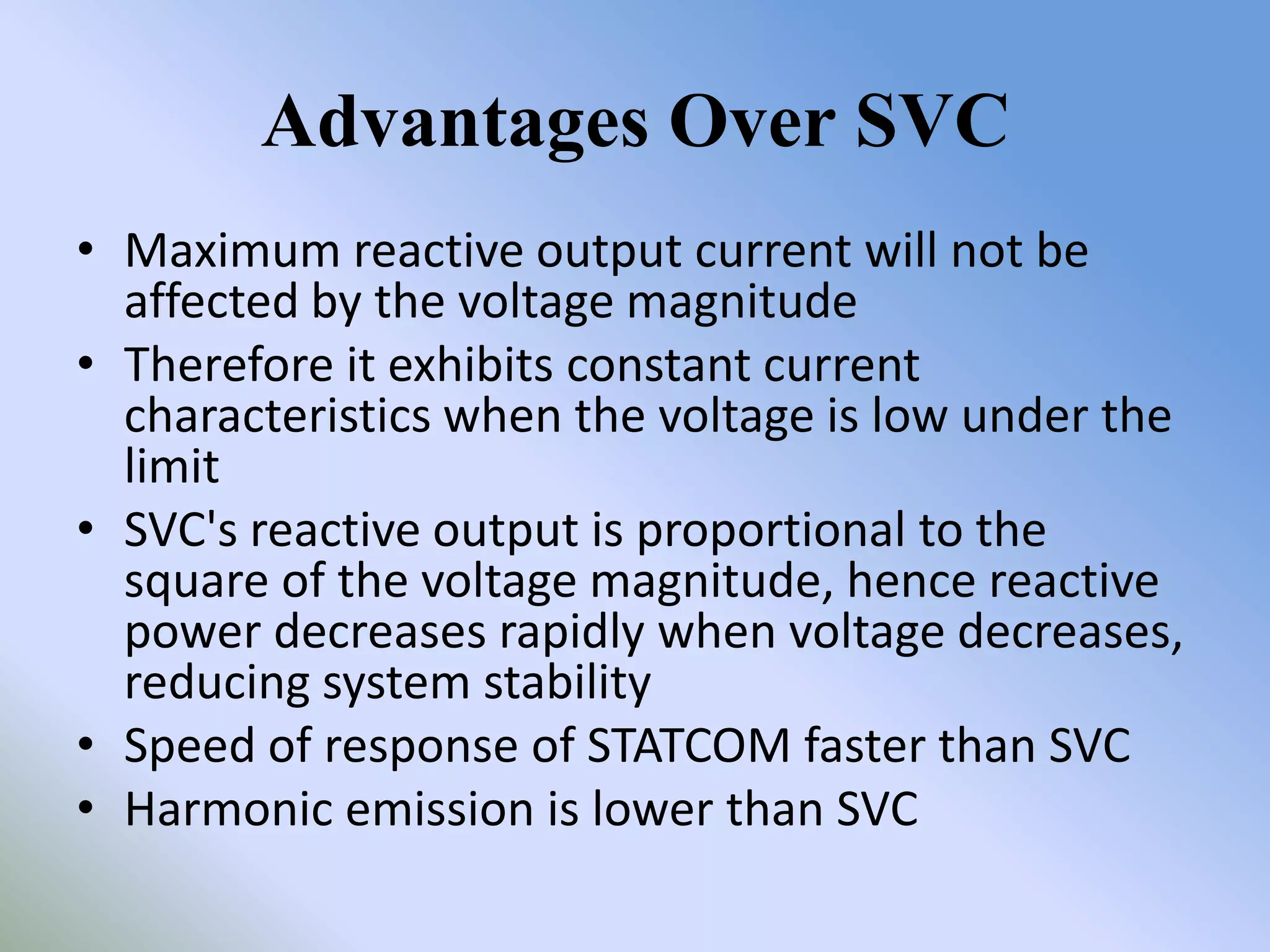 Advantages Over SVC

• Maximum reactive output current will not be affected by the voltage magnitude
• Therefore it exhibits constant current characteristics when the voltage is low under the limit
• SVC's reactive output is proportional to the square of the voltage magnitude, hence reactive power decreases rapidly when voltage decreases, reducing system stability
• Speed of response of STATCOM faster than SVC
• Harmonic emission is lower than SVC